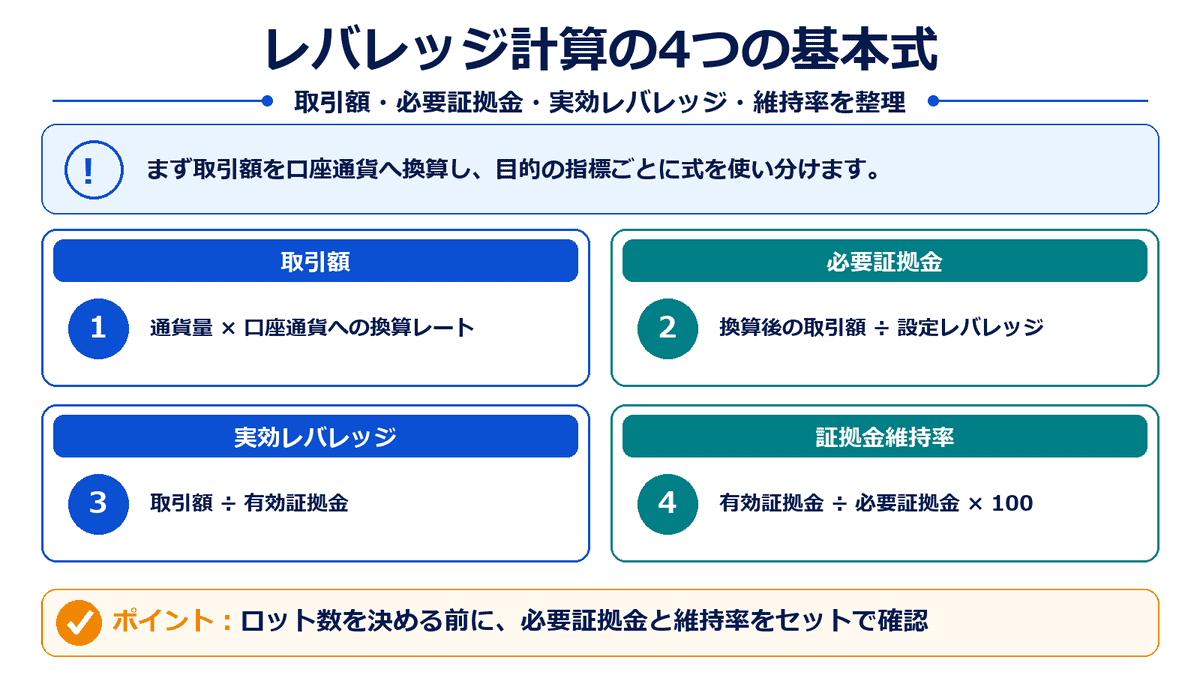 レバレッジ計算の4つの基本式

取引額・必要証拠金・実効レバレッジ・維持率を整理

!

まず取引額を口座通貨へ換算し、目的の指標ごとに式を使い分けます。

取引額

1

通貨量 × 口座通貨への換算レート

必要証拠金

2

換算後の取引額 ÷ 設定レバレッジ

実効レバレッジ

3

取引額 ÷ 有効証拠金

証拠金維持率

4

有効証拠金 ÷ 必要証拠金 × 100

ポイント：ロット数を決める前に、必要証拠金と維持率をセットで確認